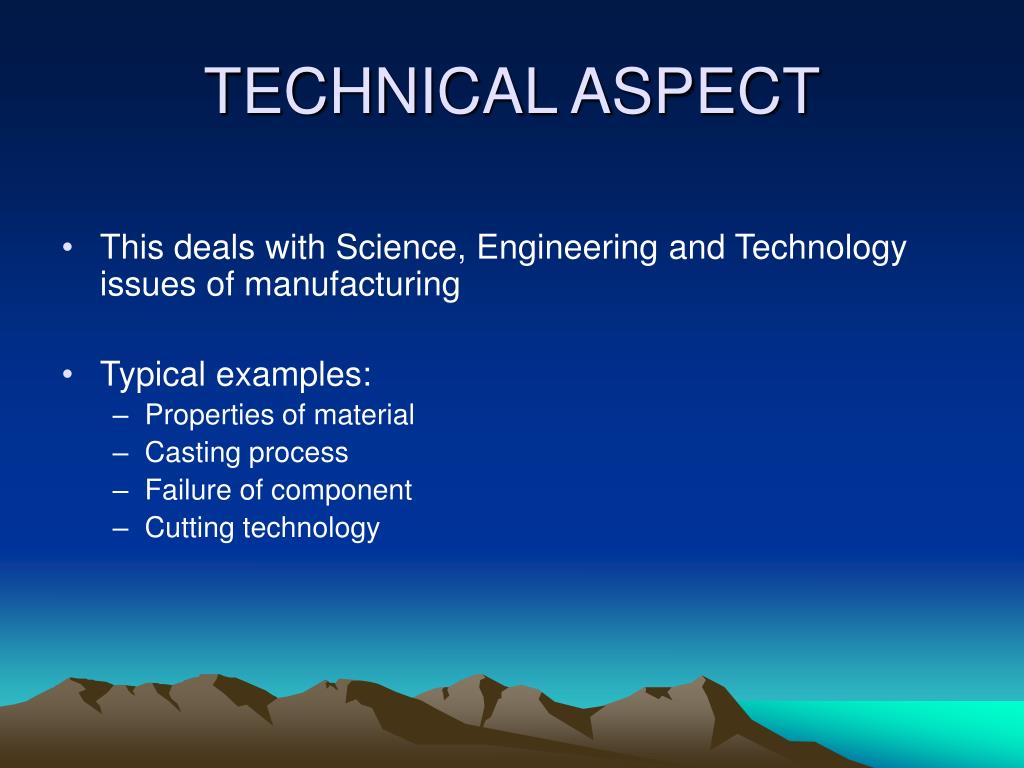 TECHNICAL ASPECT

• This deals with Science, Engineering and Technology issues of manufacturing

• Typical examples:
– Properties of material
– Casting process
– Failure of component
– Cutting technology